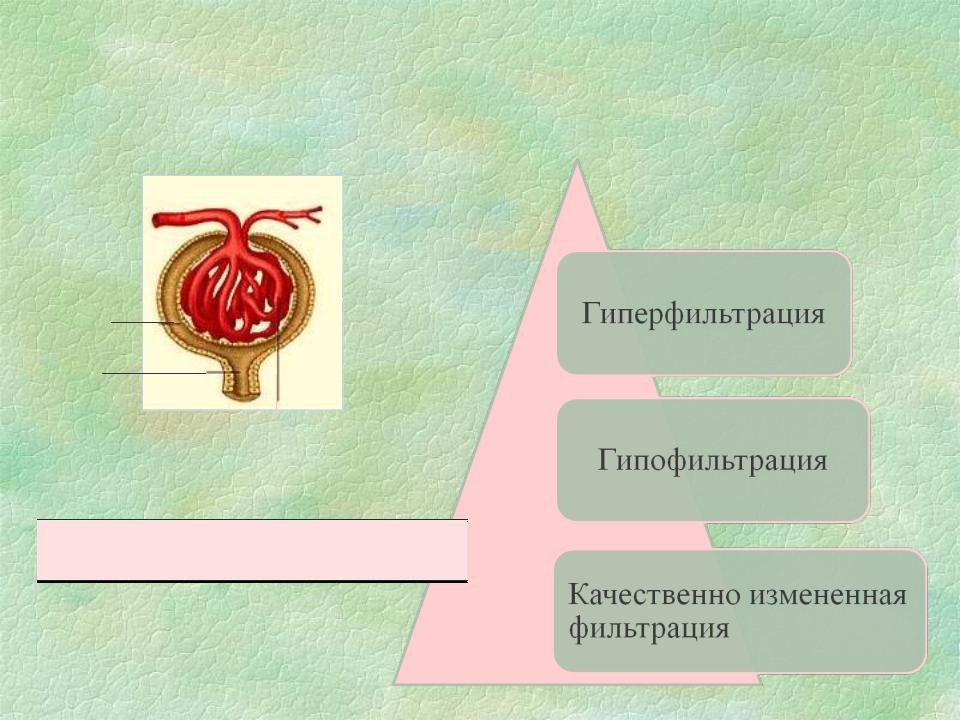 Гиперфильтрация

Гипофильтрация

Качественно измененная фильтрация